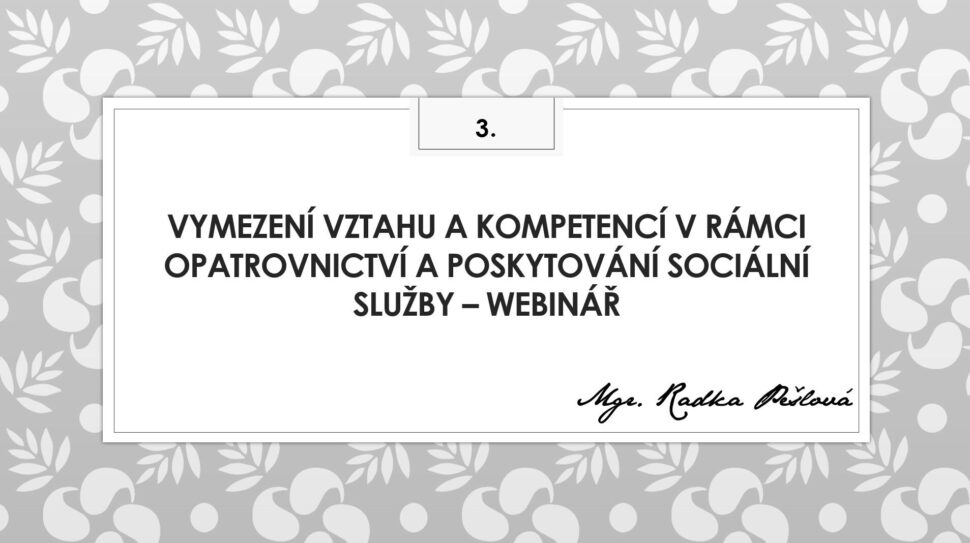 3.

VYMEZENÍ VZTAHU A KOMPETENCÍ V RÁMCI OPATROVNICTVÍ A POSKYTOVÁNÍ SOCIÁLNÍ SLUŽBY – WEBINÁŘ

Mgr. Radka Pešlová